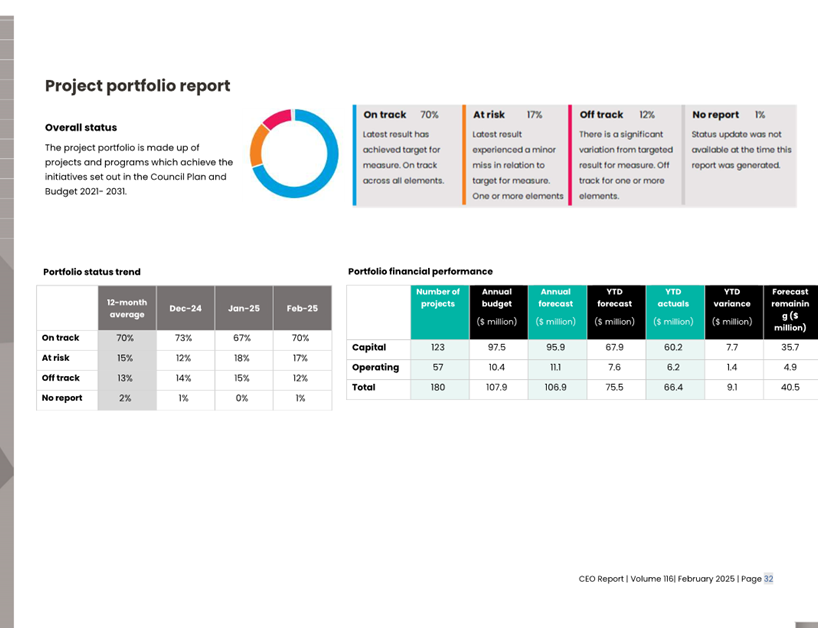 Project portfolio report

Overall status

The project portfolio is made up of projects and programs which achieve the initiatives set out in the Council Plan and Budget 2021- 2031.

On track 70%
Latest result has achieved target for measure. On track across all elements.

At risk 17%
Latest result experienced a minor miss in relation to target for measure. One or more elements

Off track 12%
There is a significant variation from targeted result for measure. Off track for one or more elements.

No report 1%
Status update was not available at the time this report was generated.

Portfolio status trend

| | 12-month average | Dec-24 | Jan-25 | Feb-25 |
|---|---|---|---|---|
| On track | 70% | 73% | 67% | 70% |
| At risk | 15% | 12% | 18% | 17% |
| Off track | 13% | 14% | 15% | 12% |
| No report | 2% | 1% | 0% | 1% |

Portfolio financial performance

| | Number of projects | Annual budget ($ million) | Annual forecast ($ million) | YTD forecast ($ million) | YTD actuals ($ million) | YTD variance ($ million) | Forecast remaining ($ million) |
|---|---|---|---|---|---|---|---|
| Capital | 123 | 97.5 | 95.9 | 67.9 | 60.2 | 7.7 | 35.7 |
| Operating | 57 | 10.4 | 11.1 | 7.6 | 6.2 | 1.4 | 4.9 |
| Total | 180 | 107.9 | 106.9 | 75.5 | 66.4 | 9.1 | 40.5 |

CEO Report | Volume 116| February 2025 | Page 32